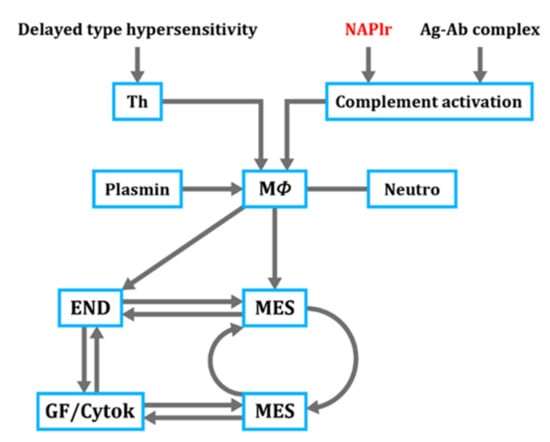 Delayed type hypersensitivity

NAPlr

Ag-Ab complex

Th

Complement activation

Plasmin

M$\Phi$

Neutro

END

MES

GF/Cytok

MES